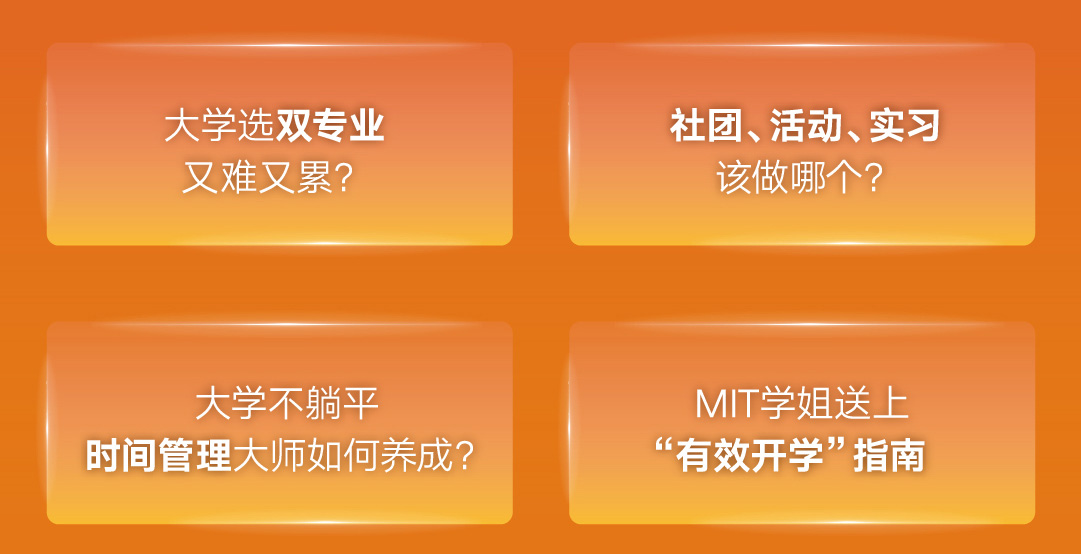 大学选双专业
又难又累？

社团、活动、实习
该做哪个？

大学不躺平
时间管理大师如何养成？

MIT学姐送上
“有效开学”指南